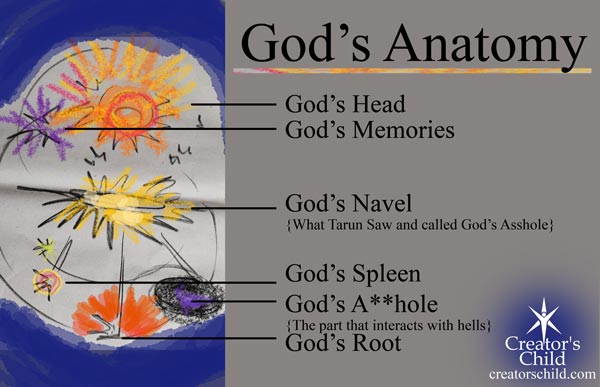 God's Anatomy

God's Head
God's Memories

God's Navel
{What Tarun Saw and called God's Asshole}

God's Spleen
God's A**hole
{The part that interacts with hells}
God's Root

Creator's Child
creatorschild.com